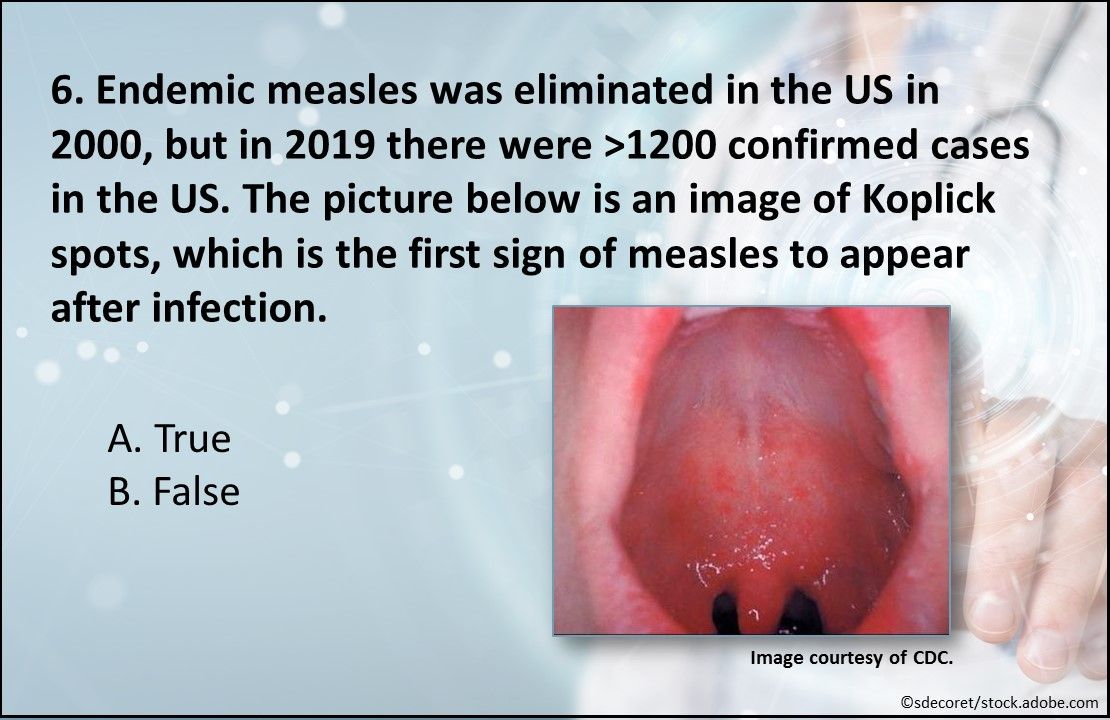 6. Endemic measles was eliminated in the US in 2000, but in 2019 there were >1200 confirmed cases in the US. The picture below is an image of Koplick spots, which is the first sign of measles to appear after infection.

A. True
B. False

Image courtesy of CDC.

©sdecoret/stock.adobe.com